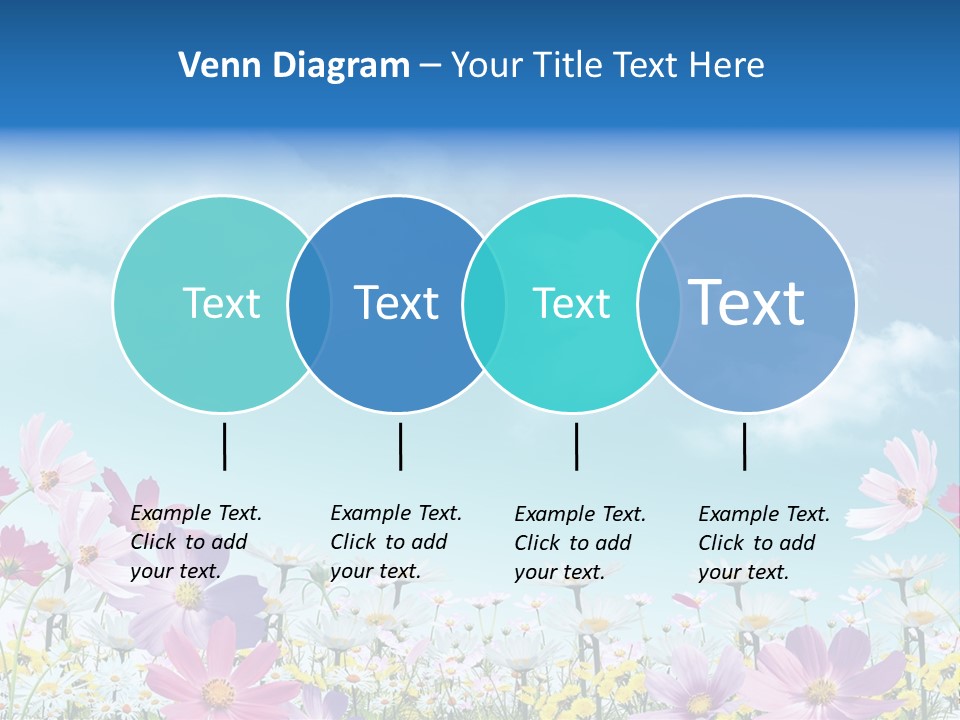 Venn Diagram – Your Title Text Here

Text

Text

Text

Text

Example Text. Click to add your text.

Example Text. Click to add your text.

Example Text. Click to add your text.

Example Text. Click to add your text.